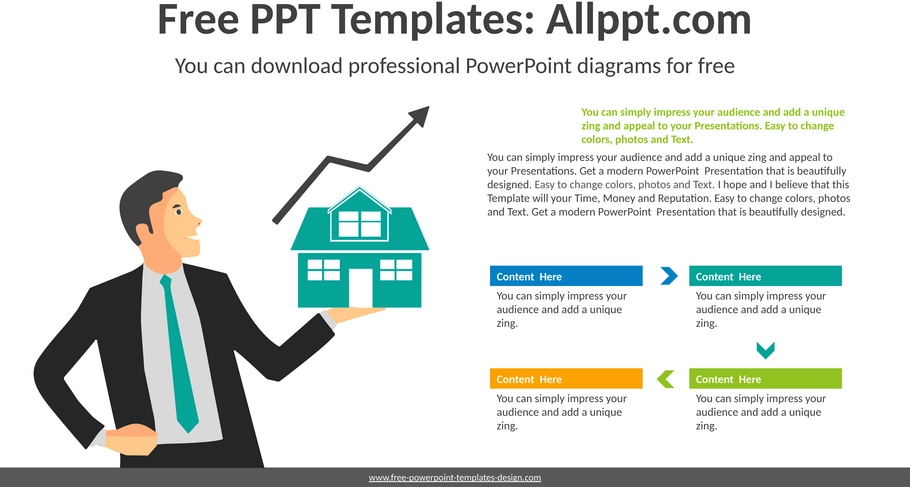 Free PPT Templates: Allppt.com

You can download professional PowerPoint diagrams for free

You can simply impress your audience and add a unique zing and appeal to your Presentations. Easy to change colors, photos and Text.

You can simply impress your audience and add a unique zing and appeal to your Presentations. Get a modern PowerPoint Presentation that is beautifully designed. Easy to change colors, photos and Text. I hope and I believe that this Template will your Time, Money and Reputation. Easy to change colors, photos and Text. Get a modern PowerPoint Presentation that is beautifully designed.

Content Here

You can simply impress your audience and add a unique zing.

Content Here

You can simply impress your audience and add a unique zing.

Content Here

You can simply impress your audience and add a unique zing.

Content Here

You can simply impress your audience and add a unique zing.

www.free-powerpoint-templates-design.com